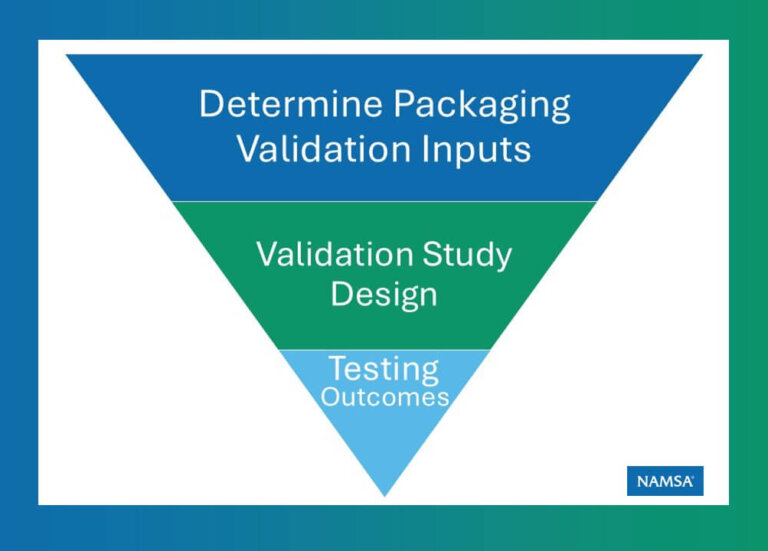 Determine Packaging Validation Inputs

Validation Study Design

Testing Outcomes

NAMSA